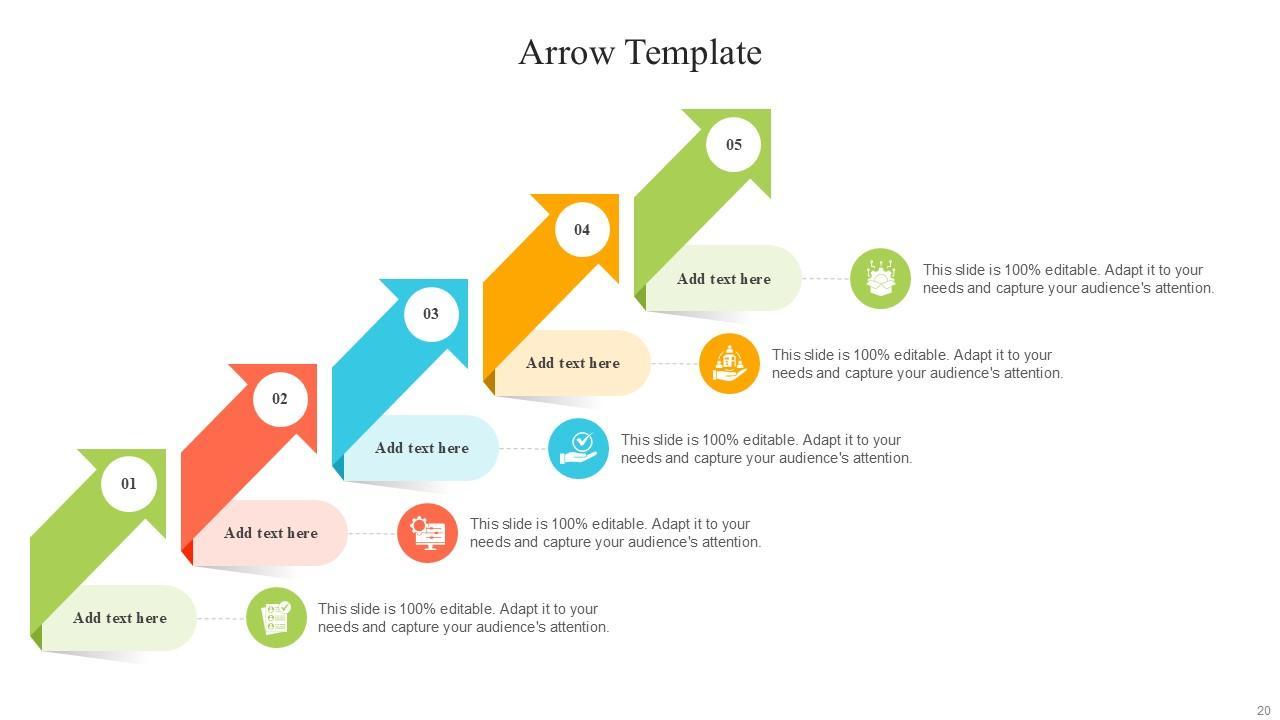 Arrow Template

05

Add text here

This slide is 100% editable. Adapt it to your needs and capture your audience's attention.

04

Add text here

This slide is 100% editable. Adapt it to your needs and capture your audience's attention.

03

Add text here

This slide is 100% editable. Adapt it to your needs and capture your audience's attention.

02

Add text here

This slide is 100% editable. Adapt it to your needs and capture your audience's attention.

01

Add text here

This slide is 100% editable. Adapt it to your needs and capture your audience's attention.

20